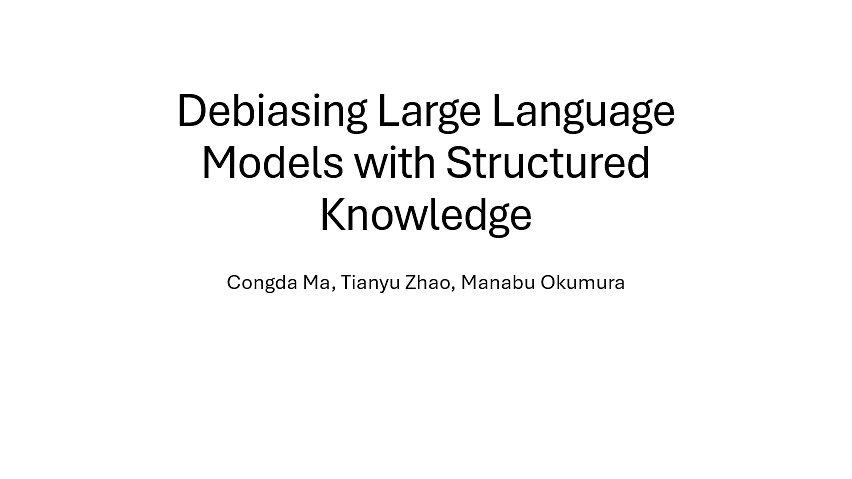 Debiasing Large Language Models with Structured Knowledge

Congda Ma, Tianyu Zhao, Manabu Okumura